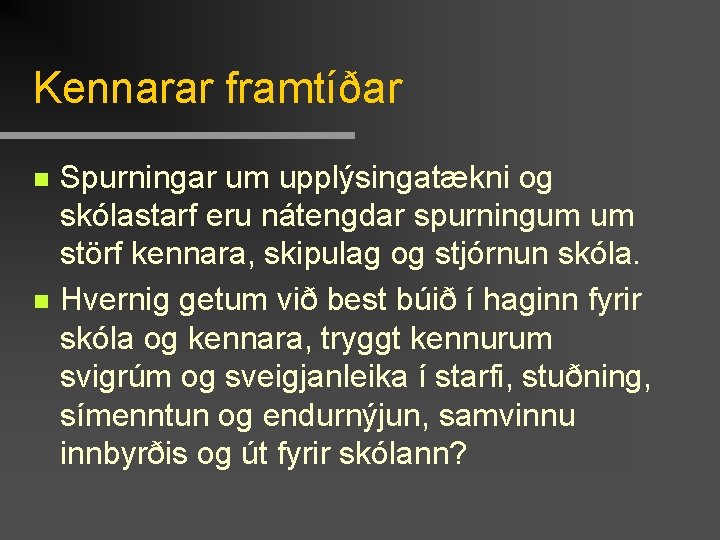 Kennarar framtíðar

Spurningar um upplýsingatækni og skólastarf eru nátengdar spurningum um störf kennara, skipulag og stjórnun skóla.

Hvernig getum við best búið í haginn fyrir skóla og kennara, tryggt kennurum svigrúm og sveigjanleika í starfi, stuðning, símenntun og endurnýjun, samvinnu innbyrðis og út fyrir skólann?